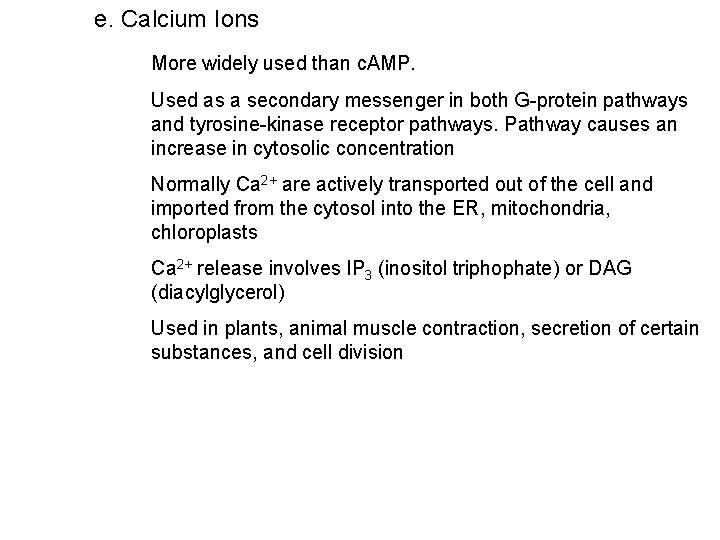 e. Calcium Ions

More widely used than cAMP.

Used as a secondary messenger in both G-protein pathways and tyrosine-kinase receptor pathways. Pathway causes an increase in cytosolic concentration

Normally $Ca^{2+}$ are actively transported out of the cell and imported from the cytosol into the ER, mitochondria, chloroplasts

$Ca^{2+}$ release involves $IP_3$ (inositol triphophate) or DAG (diacylglycerol)

Used in plants, animal muscle contraction, secretion of certain substances, and cell division